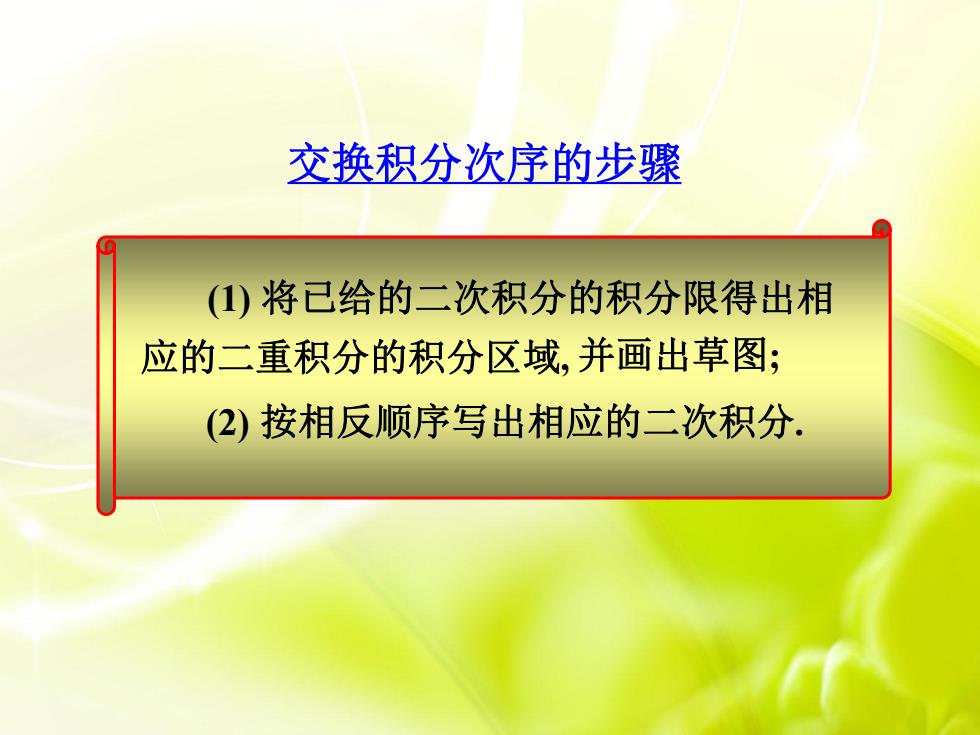 交换积分次序的步骤

(1) 将已给的二次积分的积分限得出相应的二重积分的积分区域, 并画出草图;

(2) 按相反顺序写出相应的二次积分.